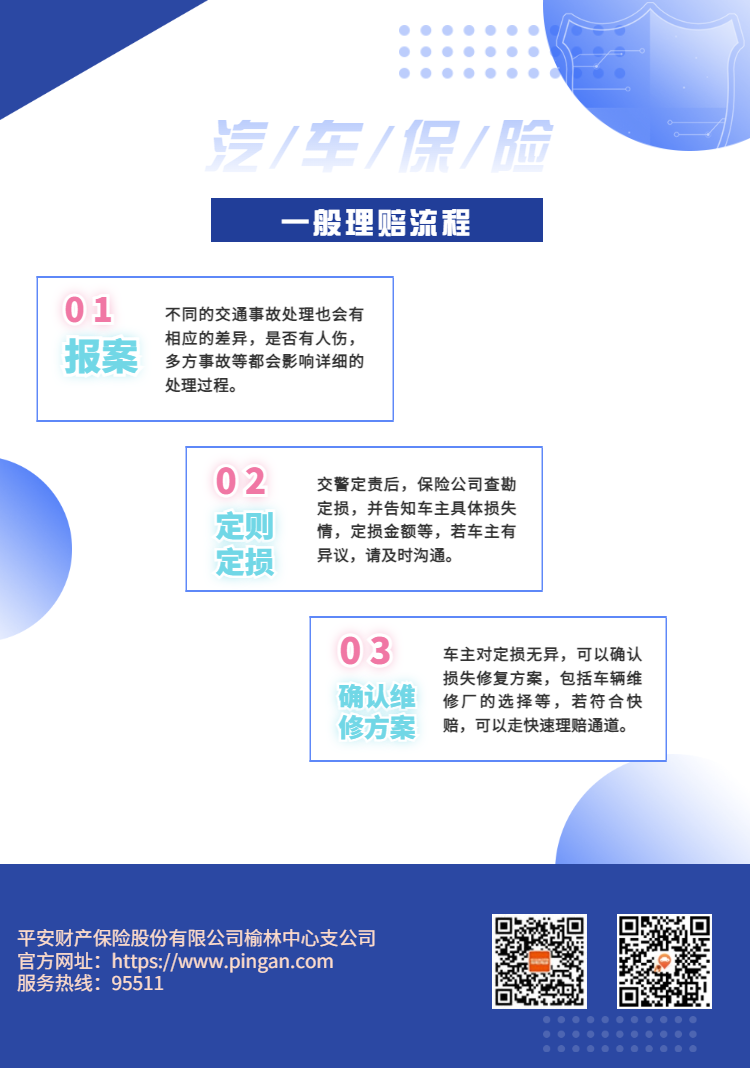 汽/车/保/险

一般理赔流程

01
报案

不同的交通事故处理也会有相应的差异，是否有人伤，多方事故等都会影响详细的处理过程。

02
定则定损

交警定责后，保险公司查勘定损，并告知车主具体损失情，定损金额等，若车主有异议，请及时沟通。

03
确认维修方案

车主对定损无异，可以确认损失修复方案，包括车辆维修厂的选择等，若符合快赔，可以走快速理赔通道。

平安财产保险股份有限公司榆林中心支公司
官方网址：https://www.pingan.com
服务热线：95511